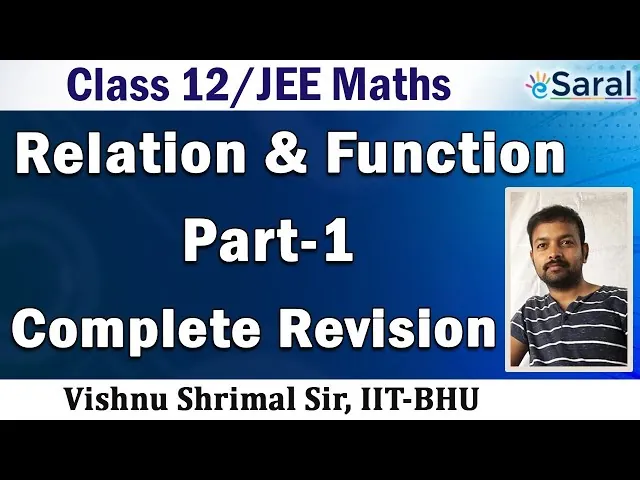 Class 12/JEE Maths

eSaral

Relation & Function
Part-1
Complete Revision

Vishnu Shrimal Sir, IIT-BHU